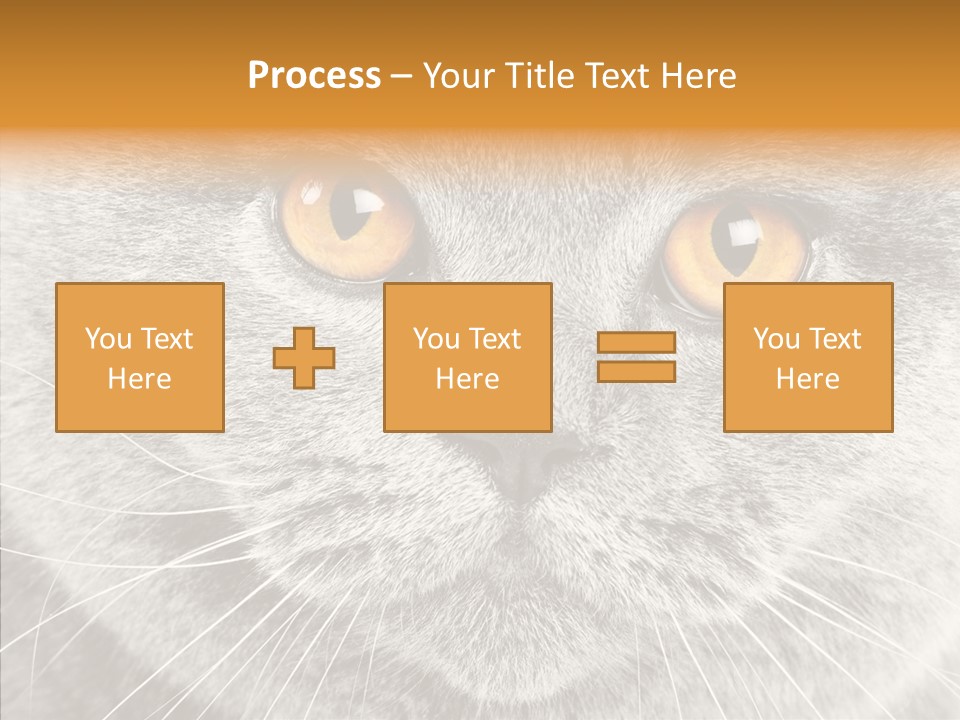 Process – Your Title Text Here

You Text Here

You Text Here

You Text Here